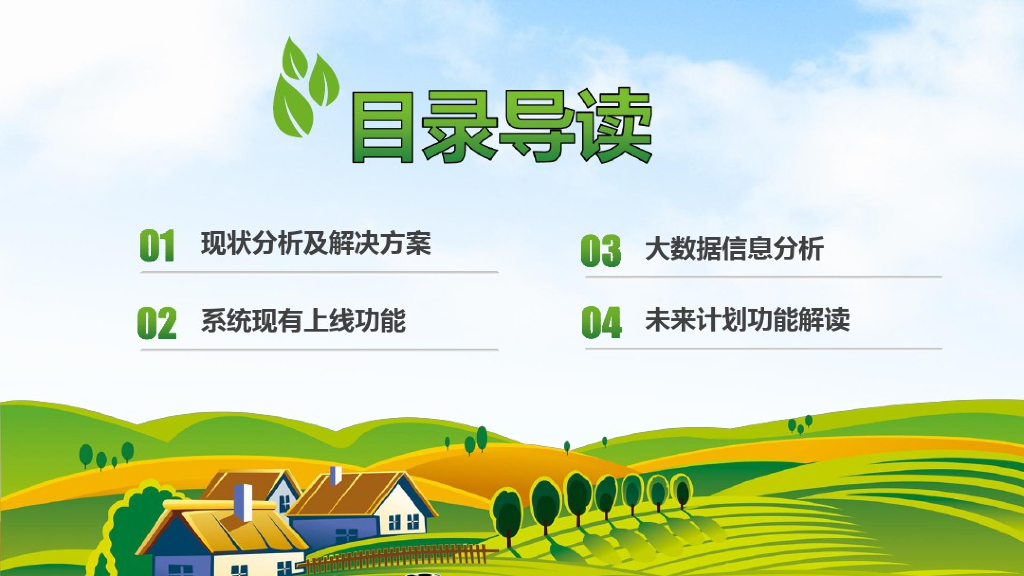 目录导读

01 现状分析及解决方案

02 系统现有上线功能

03 大数据信息分析

04 未来计划功能解读